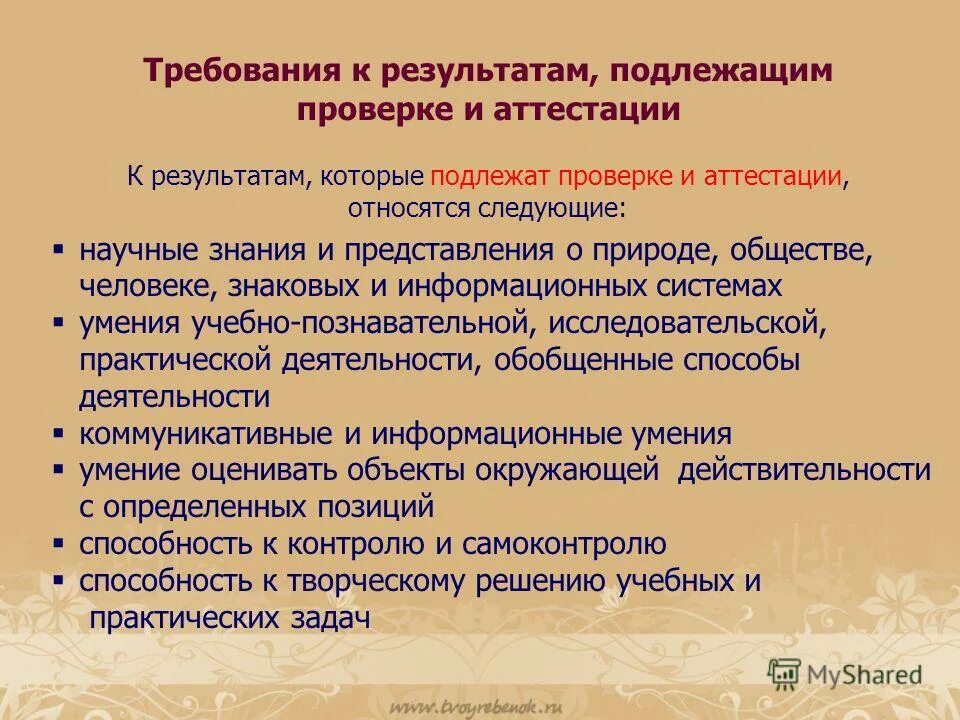 Требования к результатам, подлежащим проверке и аттестации

К результатам, которые подлежат проверке и аттестации, относятся следующие:

▪ научные знания и представления о природе, обществе, человеке, знаковых и информационных системах
▪ умения учебно-познавательной, исследовательской, практической деятельности, обобщенные способы деятельности
▪ коммуникативные и информационные умения
▪ умение оценивать объекты окружающей действительности с определенных позиций
▪ способность к контролю и самоконтролю
▪ способность к творческому решению учебных и практических задач

MyShared

www.tvoyrebenok.ru